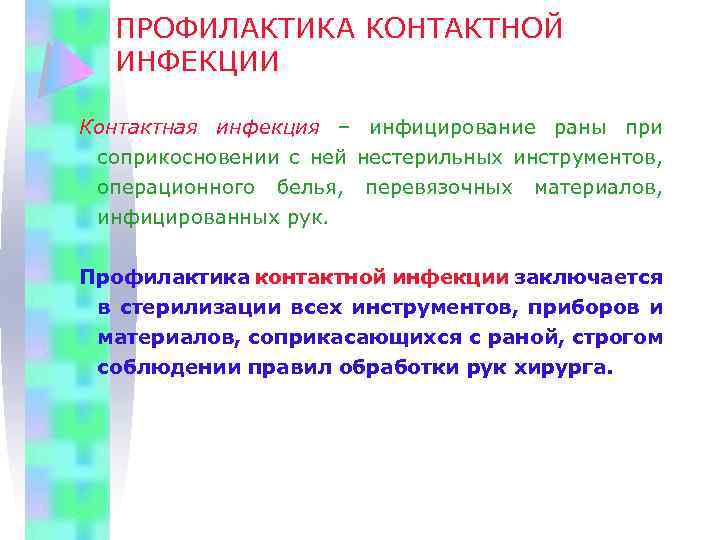 ПРОФИЛАКТИКА КОНТАКТНОЙ ИНФЕКЦИИ

Контактная инфекция – инфицирование раны при соприкосновении с ней нестерильных инструментов, операционного белья, перевязочных материалов, инфицированных рук.

Профилактика контактной инфекции заключается в стерилизации всех инструментов, приборов и материалов, соприкасающихся с раной, строгом соблюдении правил обработки рук хирурга.